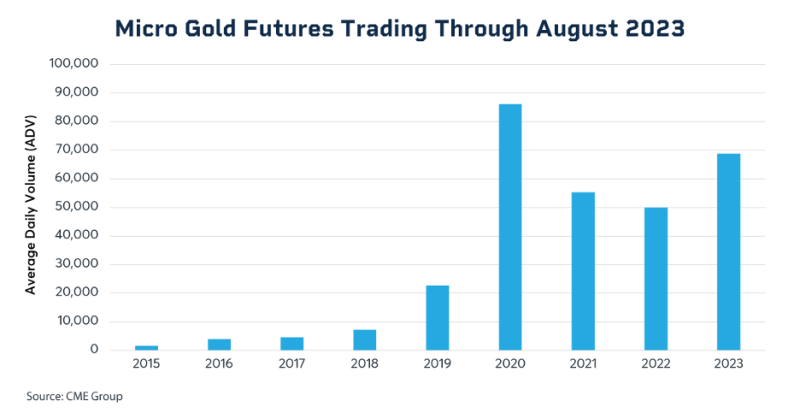 Micro Gold Futures Trading Through August 2023

Average Daily Volume (ADV)

100,000
90,000
80,000
70,000
60,000
50,000
40,000
30,000
20,000
10,000
0

2015
2016
2017
2018
2019
2020
2021
2022
2023

Source: CME Group